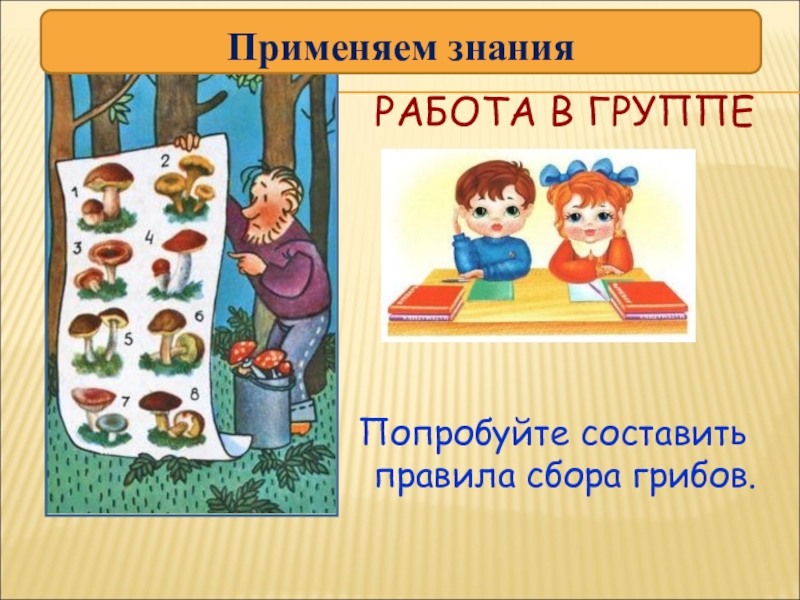 Применяем знания

РАБОТА В ГРУППЕ

1 2 3 4 5 6 7 8

Попробуйте составить правила сбора грибов.